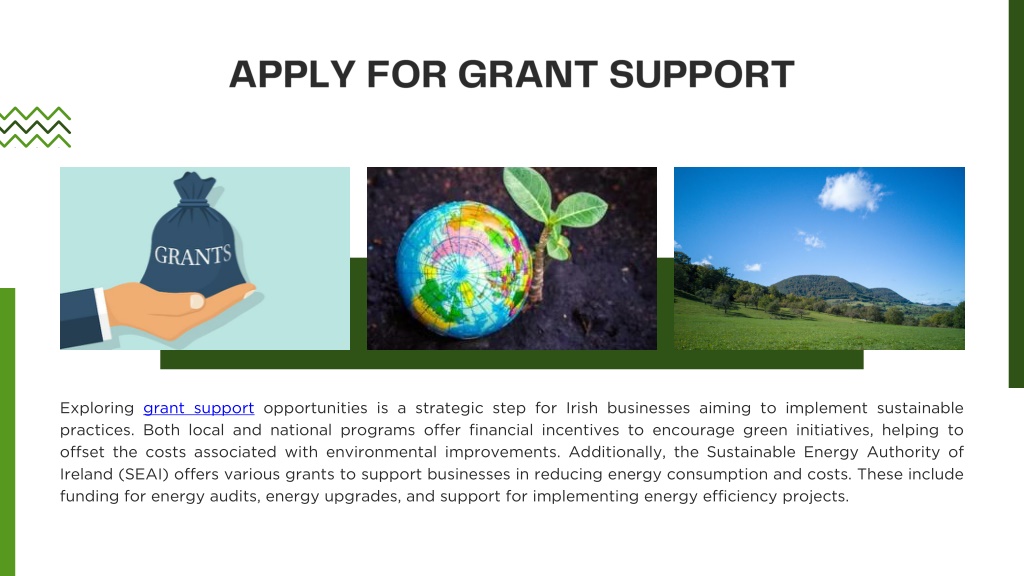 APPLY FOR GRANT SUPPORT

GRANTS

Exploring grant support opportunities is a strategic step for Irish businesses aiming to implement sustainable practices. Both local and national programs offer financial incentives to encourage green initiatives, helping to offset the costs associated with environmental improvements. Additionally, the Sustainable Energy Authority of Ireland (SEAI) offers various grants to support businesses in reducing energy consumption and costs. These include funding for energy audits, energy upgrades, and support for implementing energy efficiency projects.